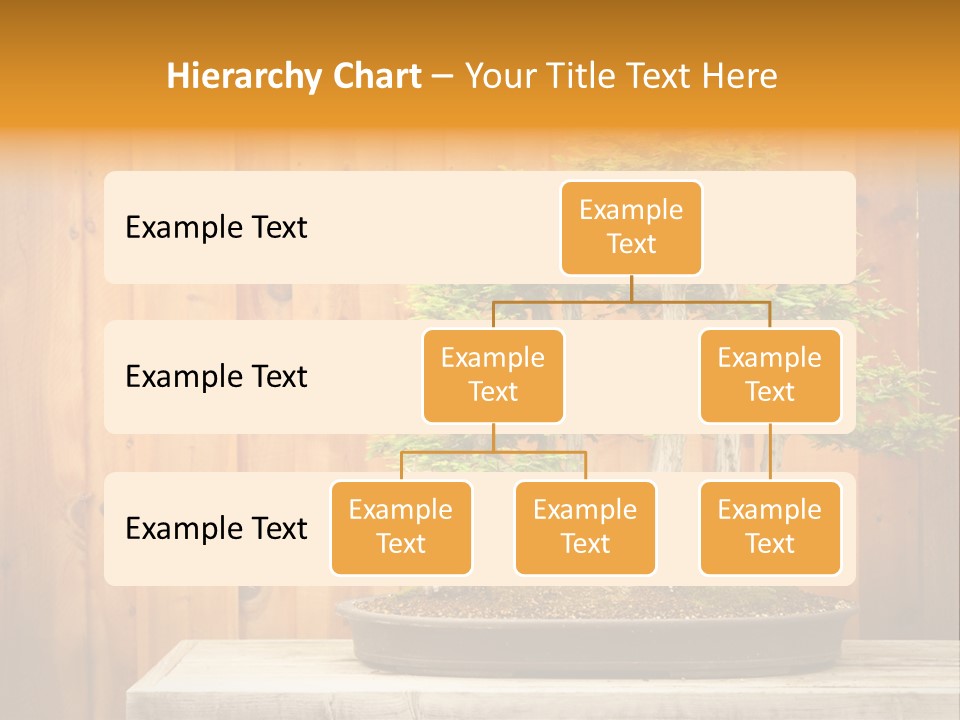 Hierarchy Chart – Your Title Text Here

Example Text

Example Text

Example Text

Example Text

Example Text

Example Text

Example Text

Example Text

Example Text